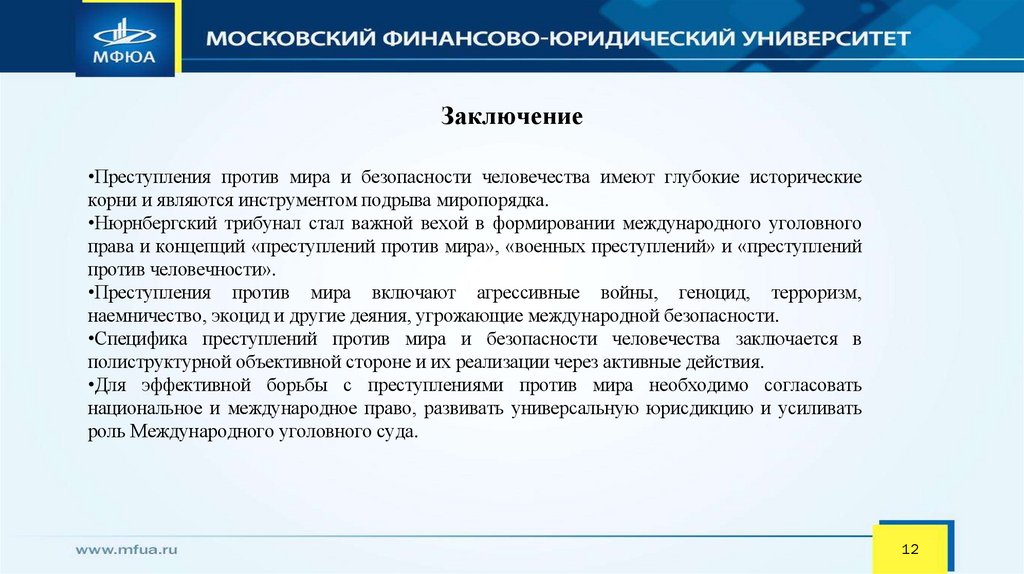 МФЮА

МОСКОВСКИЙ ФИНАНСОВО-ЮРИДИЧЕСКИЙ УНИВЕРСИТЕТ

Заключение

•Преступления против мира и безопасности человечества имеют глубокие исторические корни и являются инструментом подрыва миропорядка.
•Нюрнбергский трибунал стал важной вехой в формировании международного уголовного права и концепций «преступлений против мира», «военных преступлений» и «преступлений против человечности».
•Преступления против мира включают агрессивные войны, геноцид, терроризм, наемничество, экоцид и другие деяния, угрожающие международной безопасности.
•Специфика преступлений против мира и безопасности человечества заключается в полиструктурной объективной стороне и их реализации через активные действия.
•Для эффективной борьбы с преступлениями против мира необходимо согласовать национальное и международное право, развивать универсальную юрисдикцию и усиливать роль Международного уголовного суда.

www.mfua.ru

12